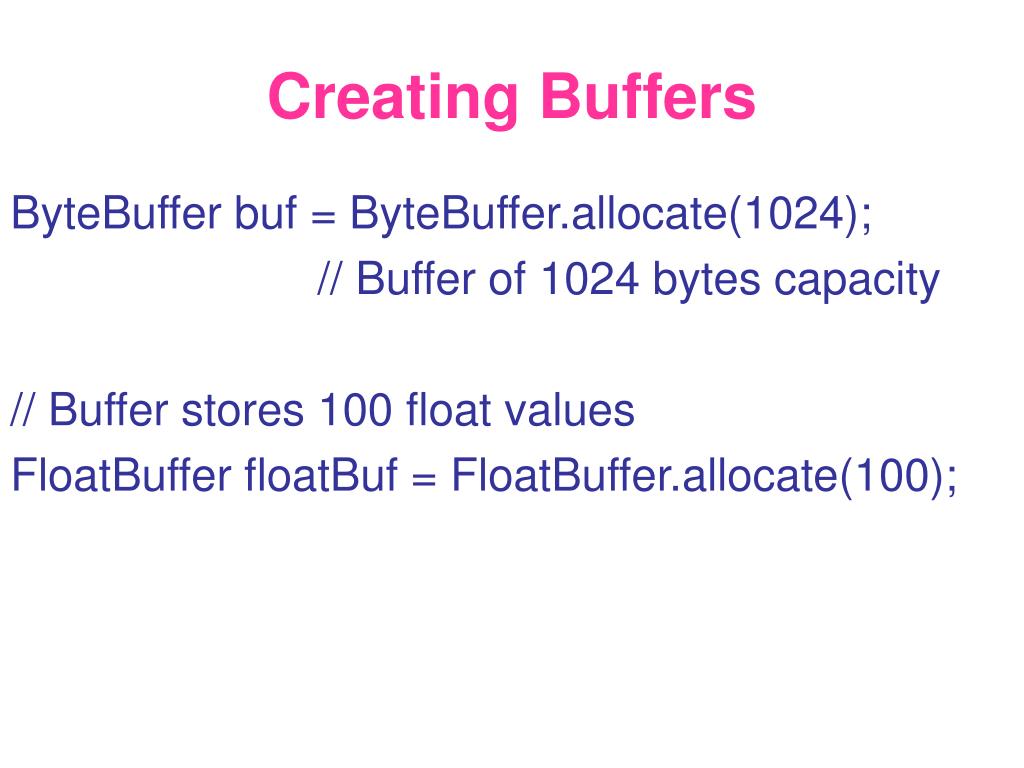 Creating Buffers

ByteBuffer buf = ByteBuffer.allocate(1024);
// Buffer of 1024 bytes capacity

// Buffer stores 100 float values
FloatBuffer floatBuf = FloatBuffer.allocate(100);